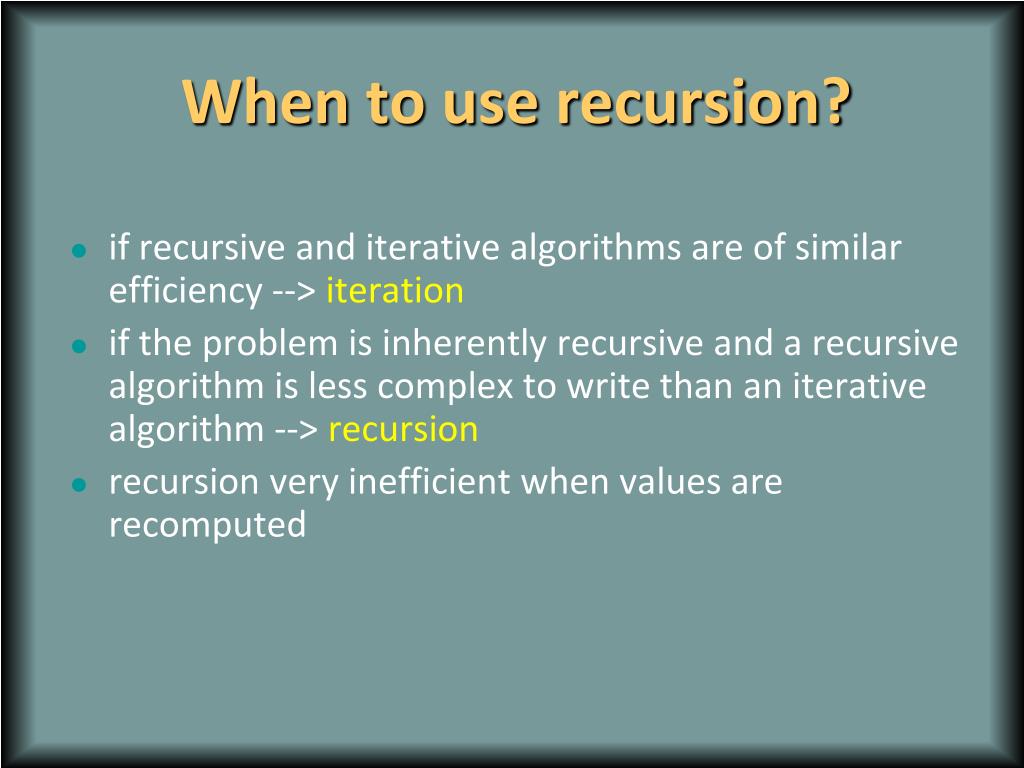 When to use recursion?

- if recursive and iterative algorithms are of similar efficiency --> iteration
- if the problem is inherently recursive and a recursive algorithm is less complex to write than an iterative algorithm --> recursion
- recursion very inefficient when values are recomputed